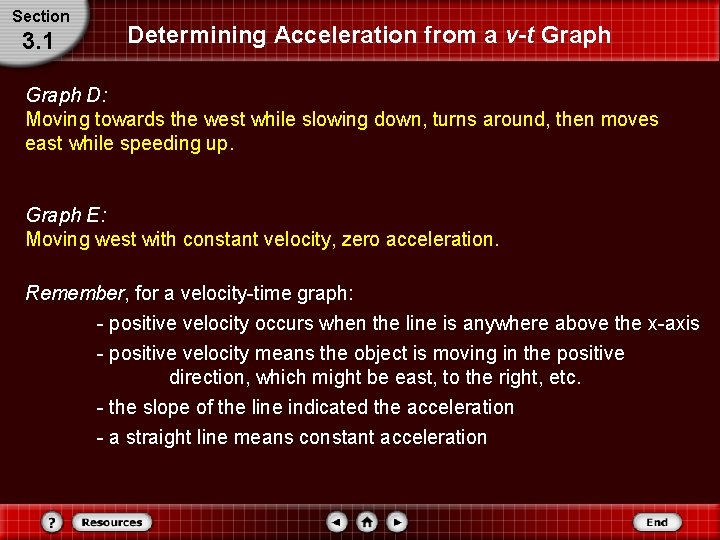 Section
3.1

Determining Acceleration from a v-t Graph

Graph D:
Moving towards the west while slowing down, turns around, then moves east while speeding up.

Graph E:
Moving west with constant velocity, zero acceleration.

Remember, for a velocity-time graph:

- positive velocity occurs when the line is anywhere above the x-axis

- positive velocity means the object is moving in the positive direction, which might be east, to the right, etc.

- the slope of the line indicated the acceleration

- a straight line means constant acceleration

?
Resources
End